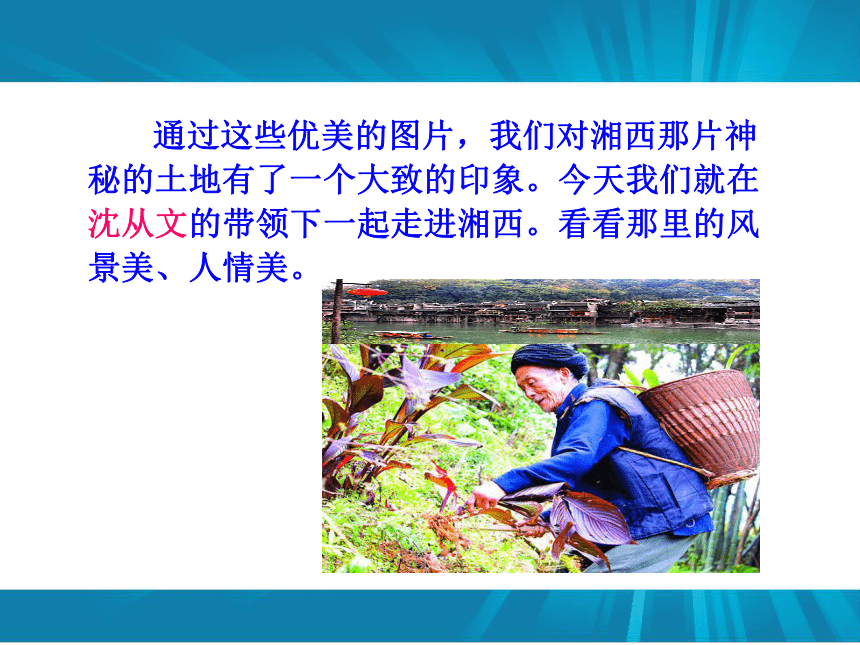 通过这些优美的图片，我们对湘西那片神秘的土地有了一个大致的印象。今天我们就在沈从文的带领下一起走进湘西。看看那里的风景美、人情美。